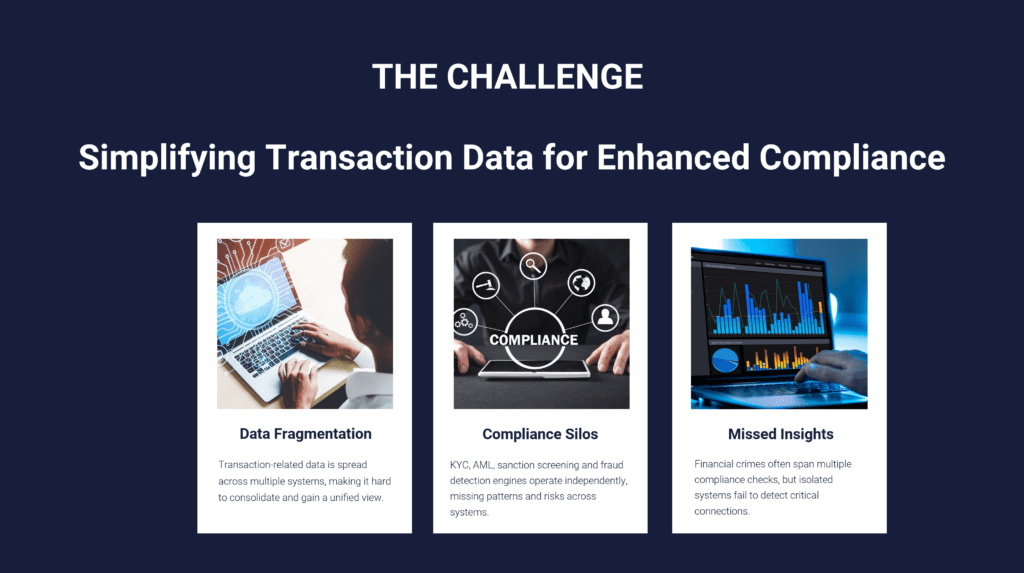 THE CHALLENGE

Simplifying Transaction Data for Enhanced Compliance

Data Fragmentation

Transaction-related data is spread across multiple systems, making it hard to consolidate and gain a unified view.

COMPLIANCE

Compliance Silos

KYC, AML, sanction screening and fraud detection engines operate independently, missing patterns and risks across systems.

Missed Insights

Financial crimes often span multiple compliance checks, but isolated systems fail to detect critical connections.